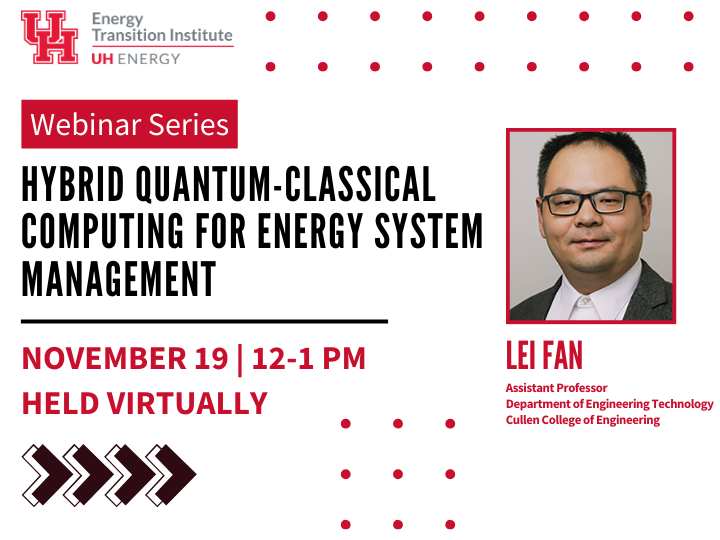 UH
Energy Transition Institute
UH ENERGY

Webinar Series

HYBRID QUANTUM-CLASSICAL COMPUTING FOR ENERGY SYSTEM MANAGEMENT

NOVEMBER 19 | 12-1 PM
HELD VIRTUALLY

LEI FAN
Assistant Professor
Department of Engineering Technology
Cullen College of Engineering